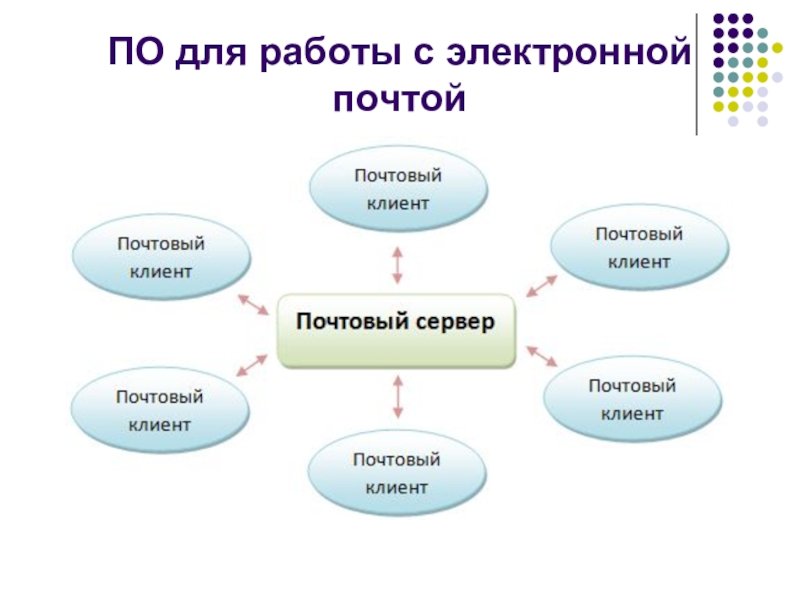 ПО для работы с электронной почтой

Почтовый клиент

Почтовый клиент

Почтовый клиент

Почтовый сервер

Почтовый клиент

Почтовый клиент

Почтовый клиент